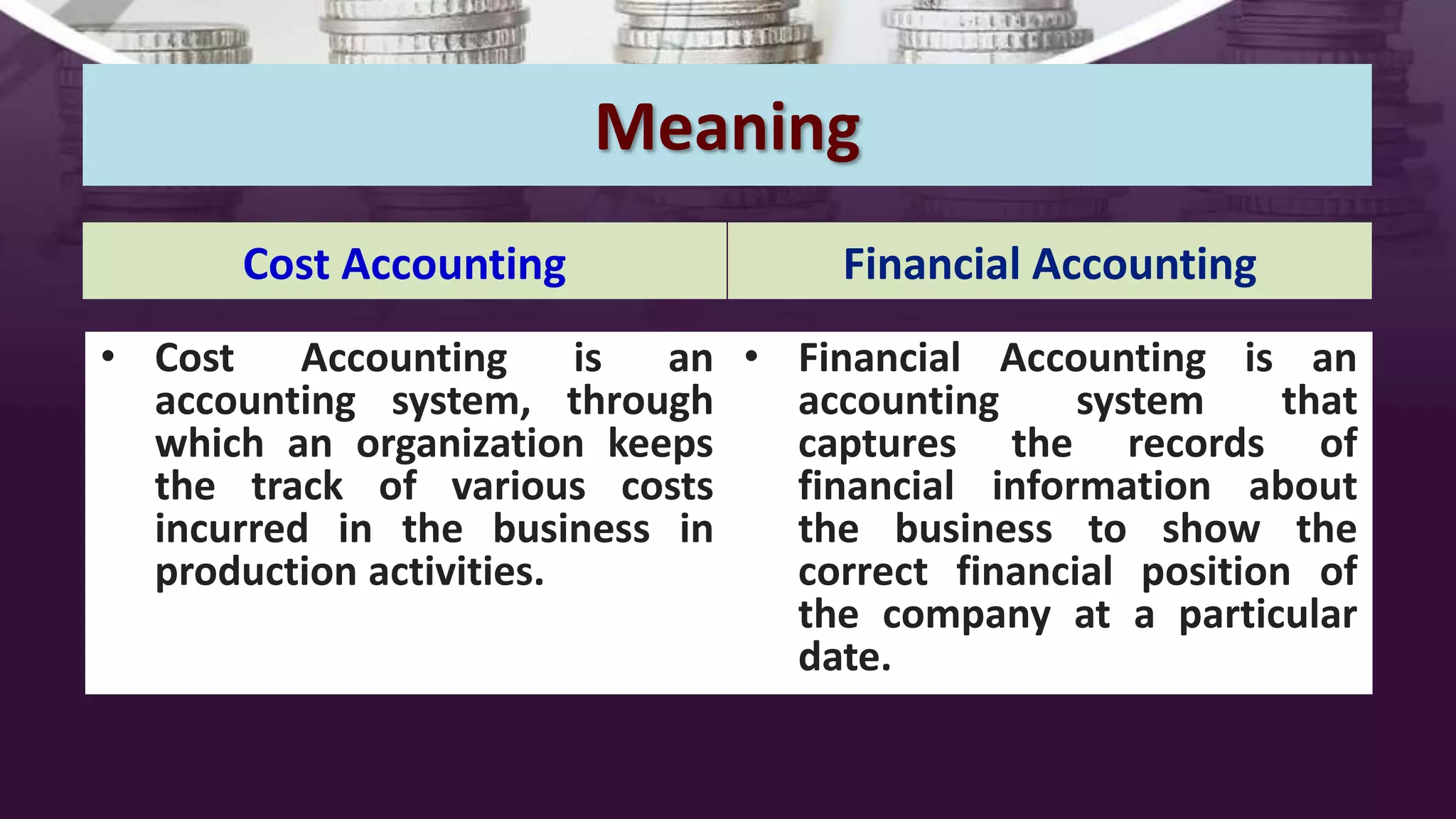 Meaning

| Cost Accounting | Financial Accounting |
|---|---|
| • Cost Accounting is an accounting system, through which an organization keeps the track of various costs incurred in the business in production activities. | • Financial Accounting is an accounting system that captures the records of financial information about the business to show the correct financial position of the company at a particular date. |